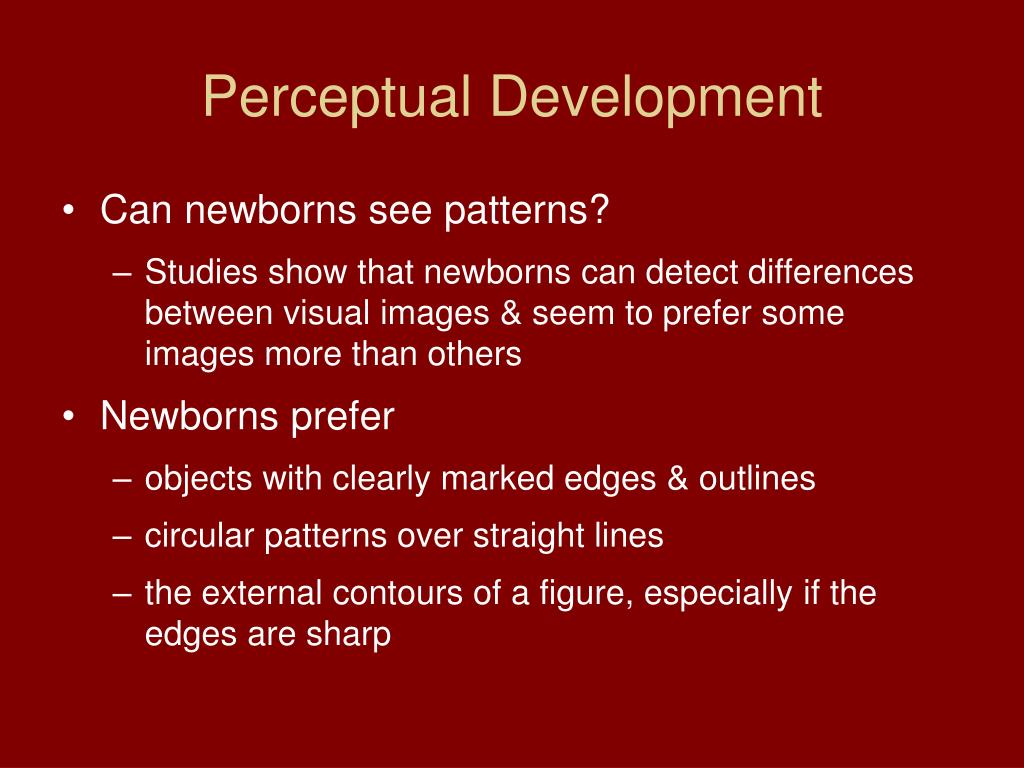 Perceptual Development

• Can newborns see patterns?
– Studies show that newborns can detect differences between visual images & seem to prefer some images more than others

• Newborns prefer
– objects with clearly marked edges & outlines
– circular patterns over straight lines
– the external contours of a figure, especially if the edges are sharp